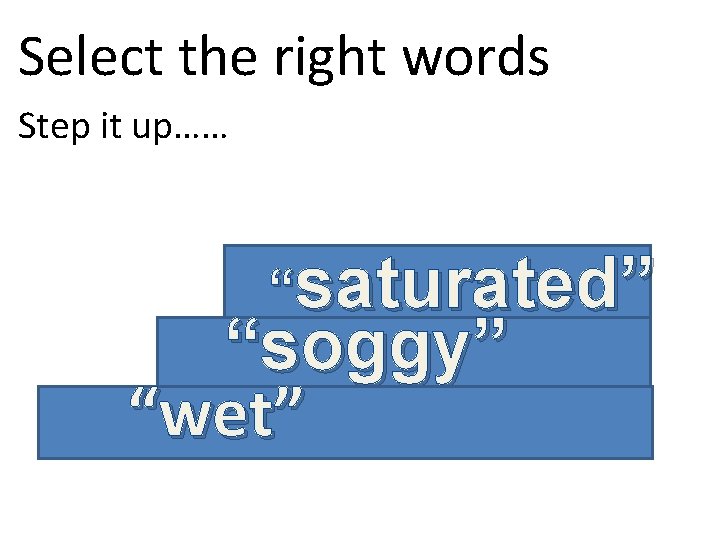 Select the right words

Step it up……

“saturated”

“soggy”

“wet”